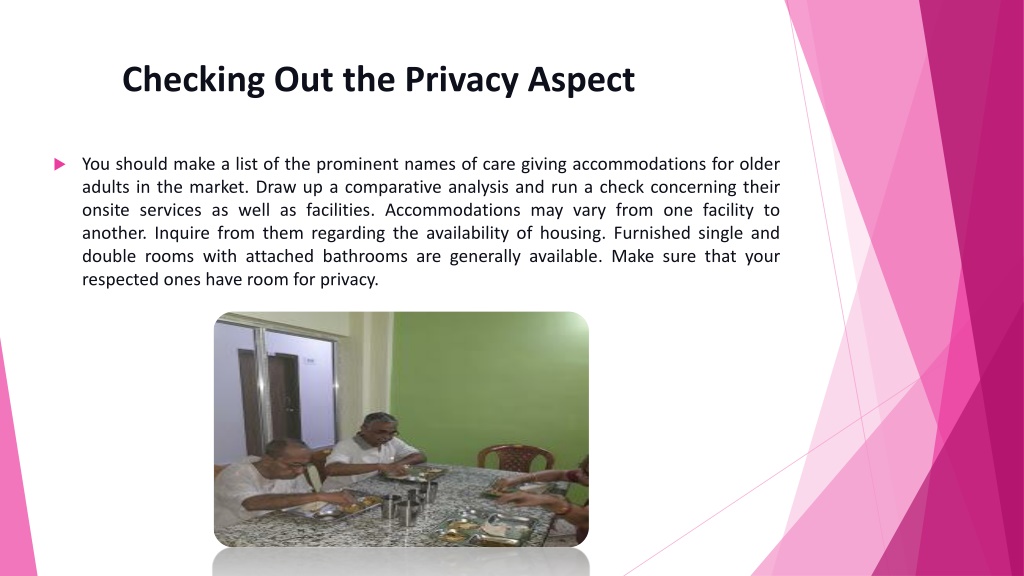 Checking Out the Privacy Aspect

You should make a list of the prominent names of care giving accommodations for older adults in the market. Draw up a comparative analysis and run a check concerning their onsite services as well as facilities. Accommodations may vary from one facility to another. Inquire from them regarding the availability of housing. Furnished single and double rooms with attached bathrooms are generally available. Make sure that your respected ones have room for privacy.